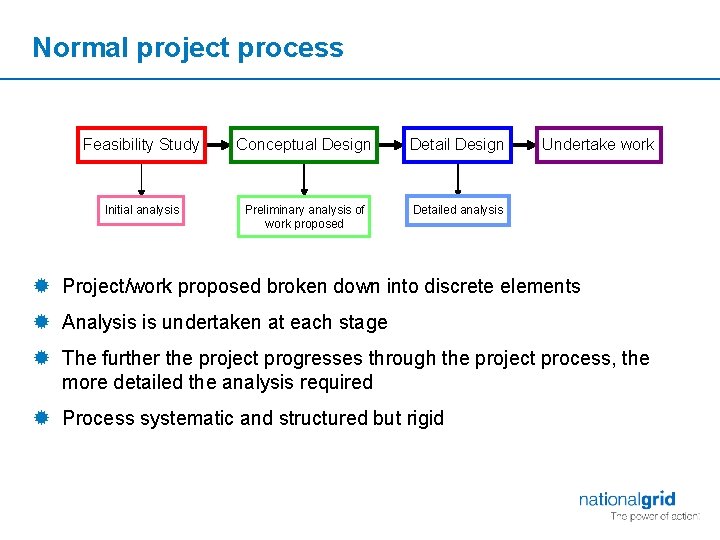 Normal project process

Feasibility Study
Conceptual Design
Detail Design
Undertake work

Initial analysis
Preliminary analysis of work proposed
Detailed analysis

Project/work proposed broken down into discrete elements

Analysis is undertaken at each stage

The further the project progresses through the project process, the more detailed the analysis required

Process systematic and structured but rigid

nationalgrid
The power of action